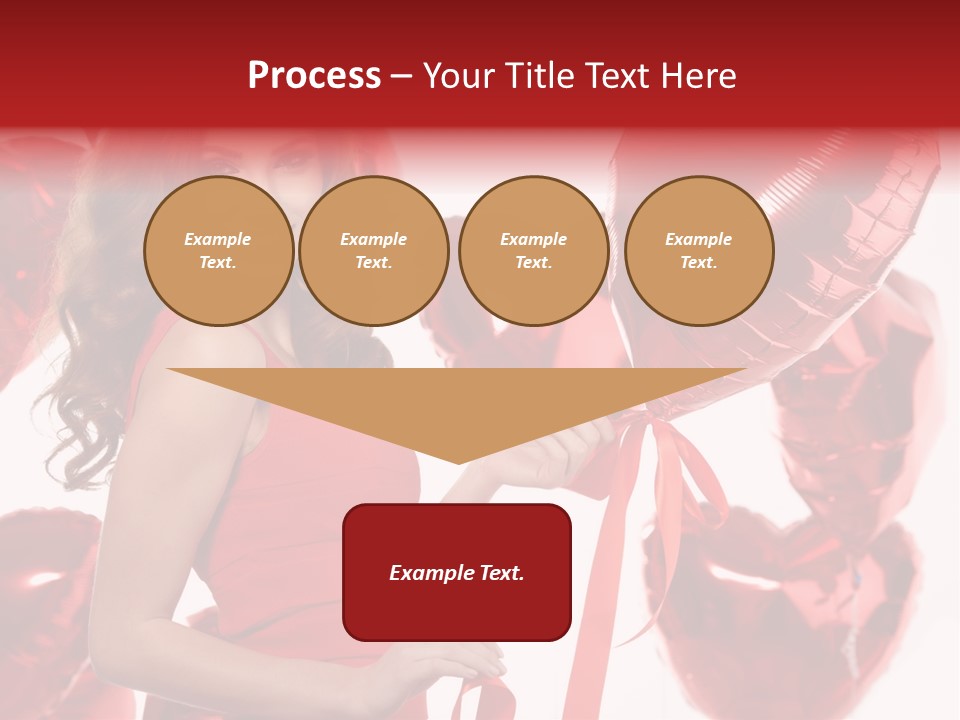 Process – Your Title Text Here

Example Text.

Example Text.

Example Text.

Example Text.

Example Text.